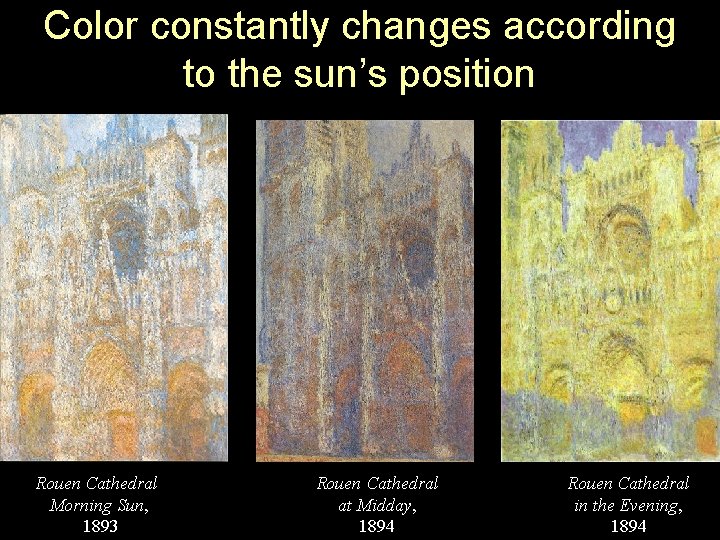 Color constantly changes according to the sun's position

Rouen Cathedral Morning Sun, 1893

Rouen Cathedral at Midday, 1894

Rouen Cathedral in the Evening, 1894